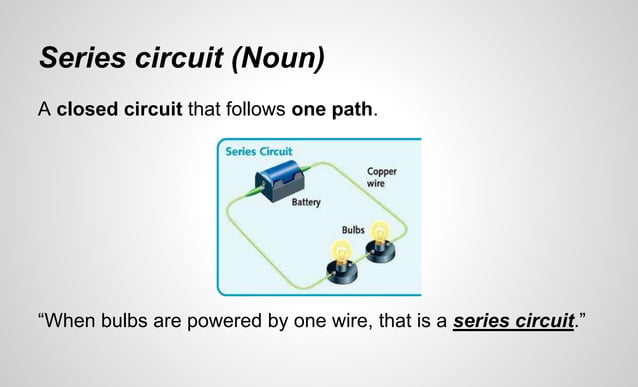 Series circuit (Noun)

A closed circuit that follows one path.

Series Circuit

Copper wire

Battery

Bulbs

“When bulbs are powered by one wire, that is a series circuit.”